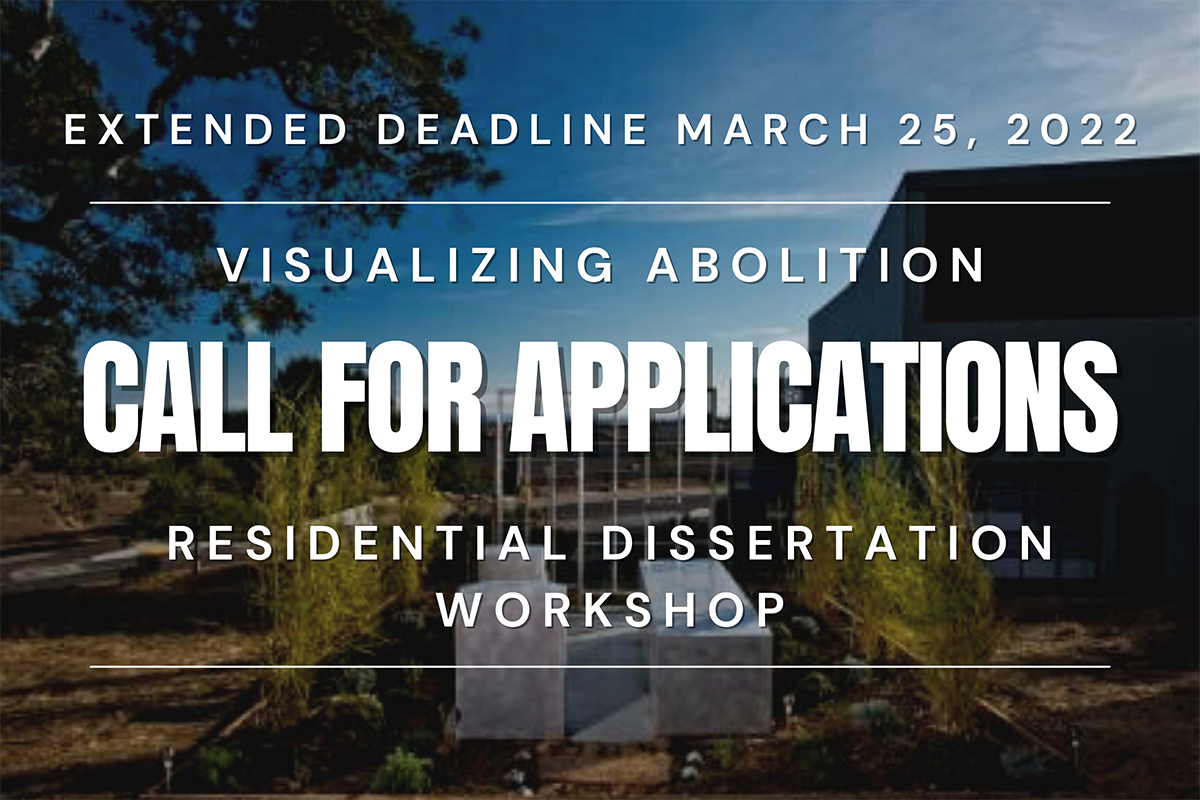 EXTENDED DEADLINE MARCH 25, 2022

VISUALIZING ABOLITION

CALL FOR APPLICATIONS

RESIDENTIAL DISSERTATION WORKSHOP